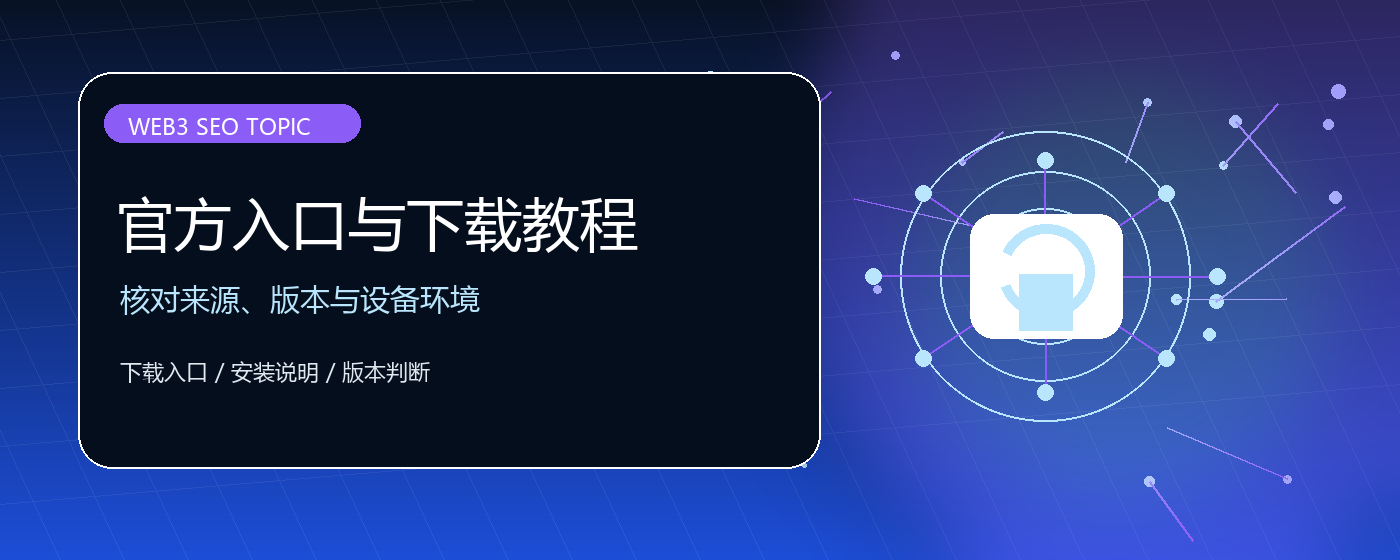 WEB3 SEO TOPIC

官方入口与下载教程

核对来源、版本与设备环境

下载入口 / 安装说明 / 版本判断